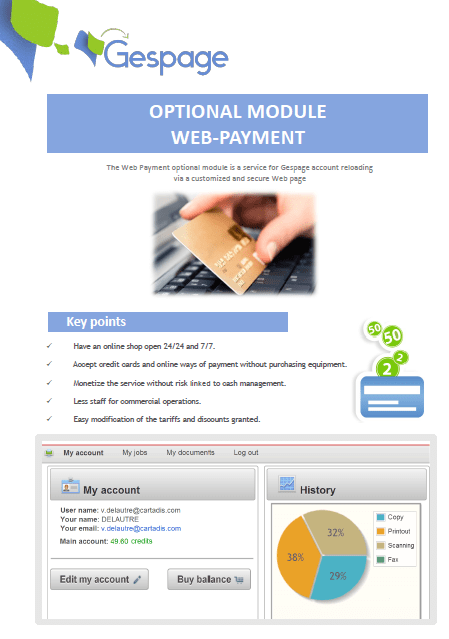 Gespage

OPTIONAL MODULE
WEB-PAYMENT

The Web Payment optional module is a service for Gespage account reloading via a customized and secure Web page

Key points

✓ Have an online shop open 24/24 and 7/7.

✓ Accept credit cards and online ways of payment without purchasing equipment.

✓ Monetize the service without risk linked to cash management.

✓ Less staff for commercial operations.

✓ Easy modification of the tariffs and discounts granted.

50 50 2 2

My account My jobs My documents Log out

My account

User name: v.delautre@cartadis.com
Your name: DELAUTRE
Your email: v.delautre@cartadis.com
Main account: 49.60 credits

Edit my account

Buy balance

History

32%
38%
29%

Copy
Printout
Scanning
Fax